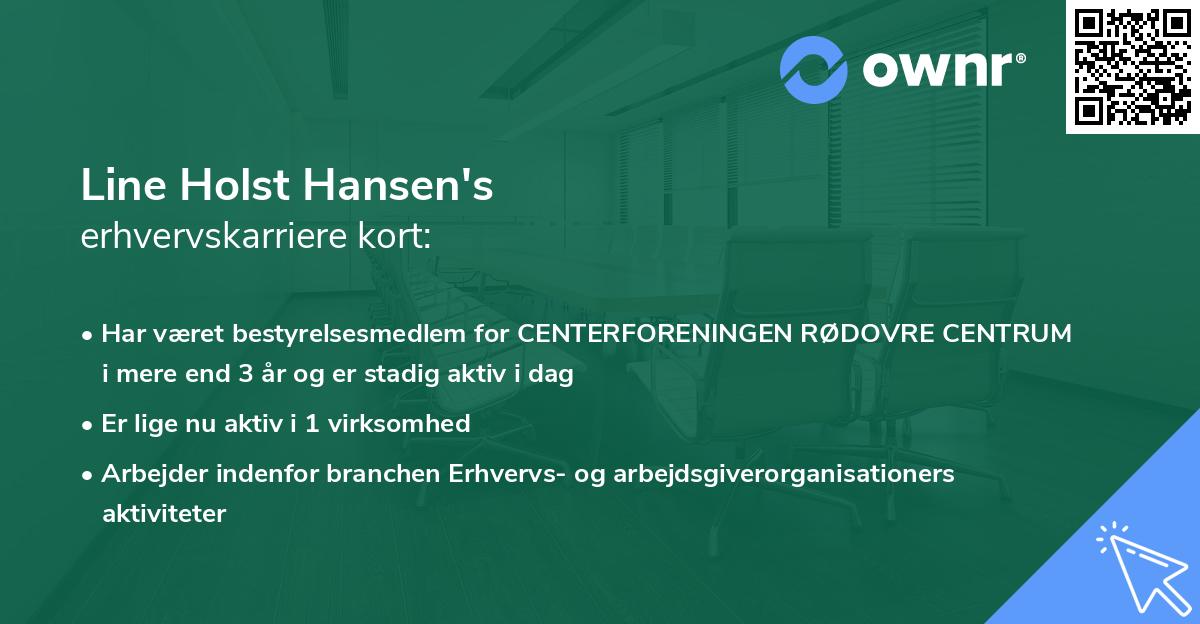 ownr®

Line Holst Hansen's
erhvervskarriere kort:

• Har været bestyrelsesmedlem for CENTERFORENINGEN RØDOVRE CENTRUM i mere end 3 år og er stadig aktiv i dag

• Er lige nu aktiv i 1 virksomhed

• Arbejder indenfor branchen Erhvervs- og arbejdsgiverorganisationers aktiviteter